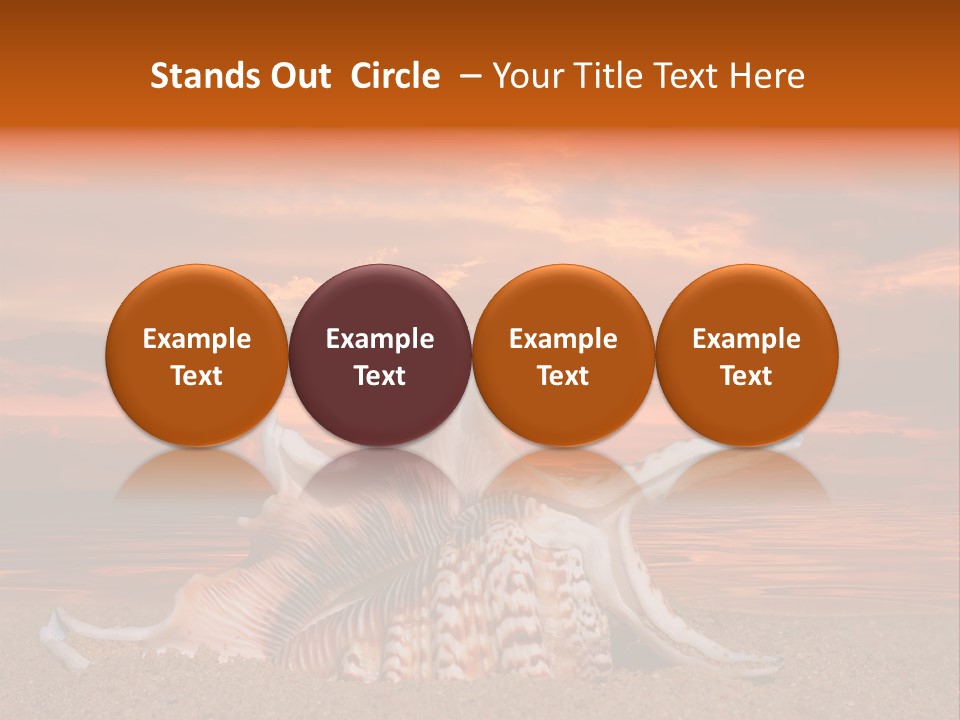 Stands Out Circle – Your Title Text Here

Example Text

Example Text

Example Text

Example Text